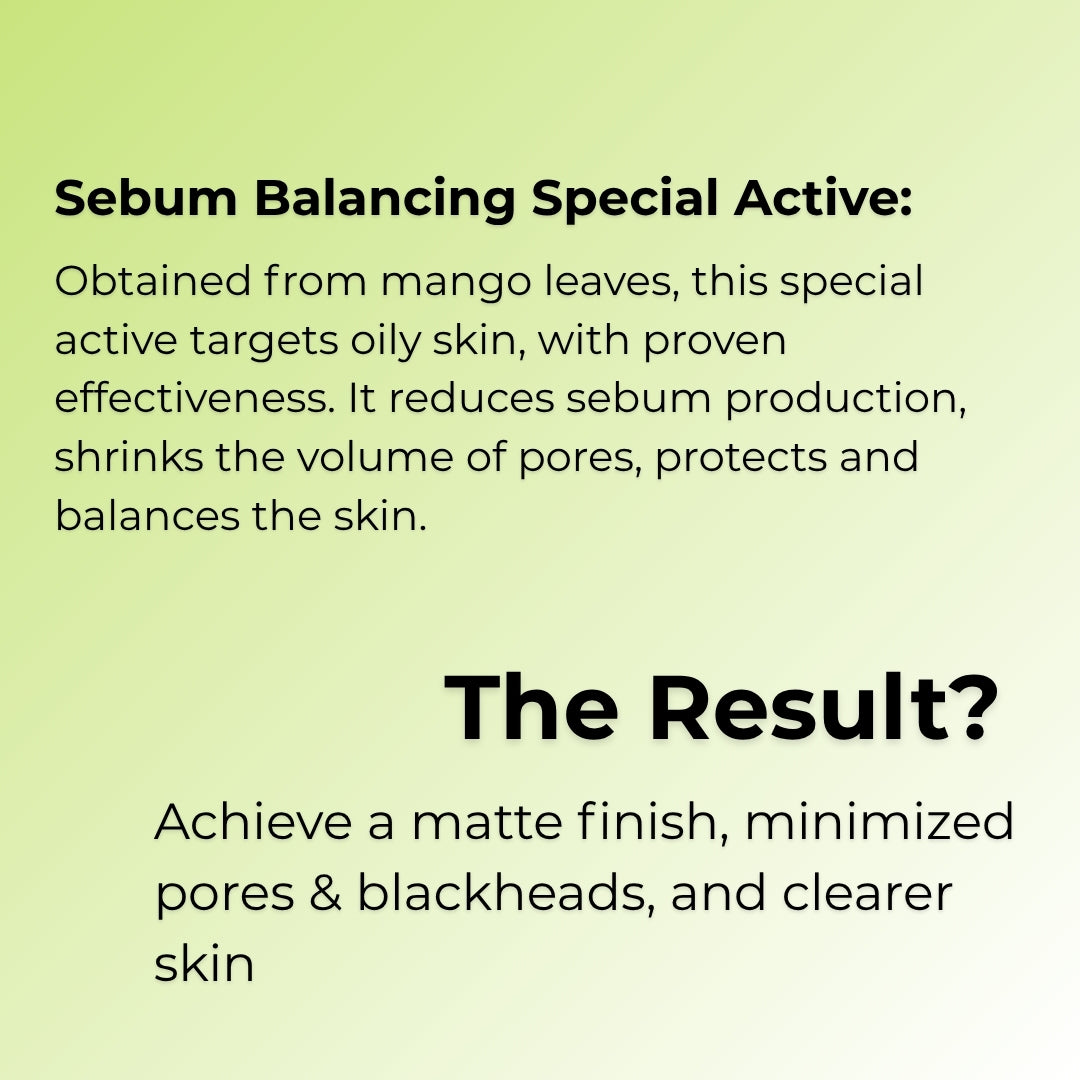 Sebum Balancing Special Active:

Obtained from mango leaves, this special active targets oily skin, with proven effectiveness. It reduces sebum production, shrinks the volume of pores, protects and balances the skin.

The Result?

Achieve a matte finish, minimized pores & blackheads, and clearer skin